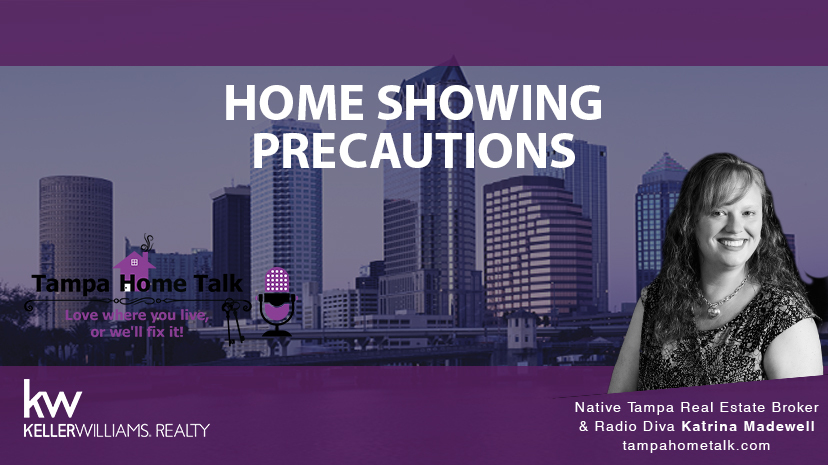 HOME SHOWING PRECAUTIONS

Tampa Home Talk
Love where you live, or we'll fix it!

kw
KELLERWILLIAMS. REALTY

Native Tampa Real Estate Broker & Radio Diva Katrina Madewell
tampahometalk.com